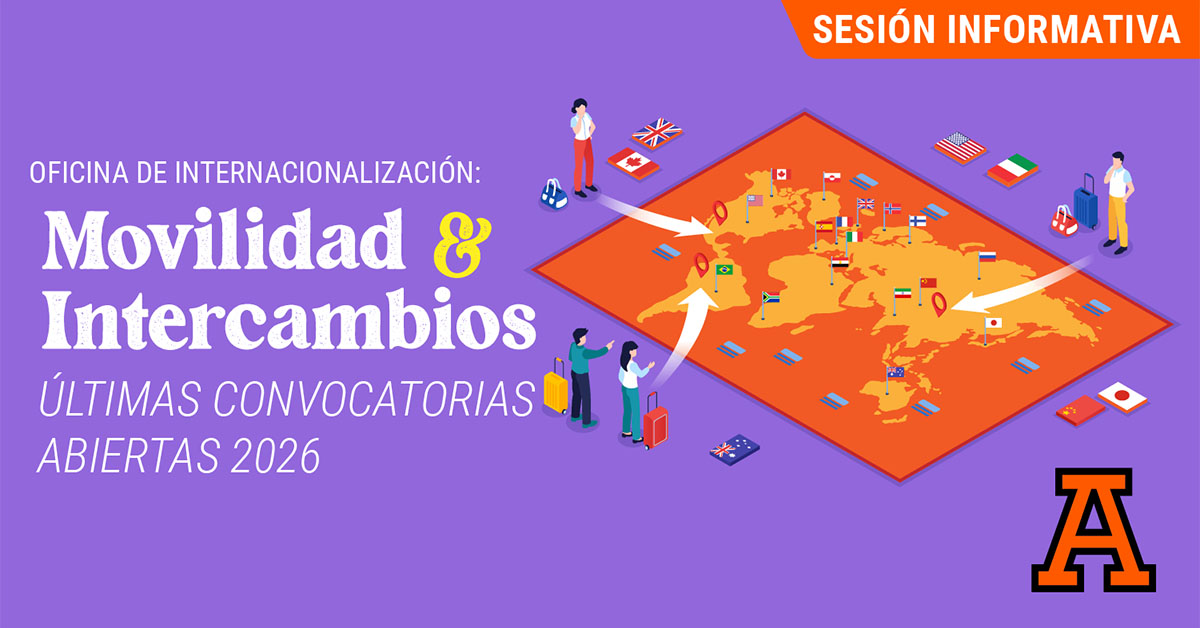 SESIÓN INFORMATIVA

OFICINA DE INTERNACIONALIZACIÓN:

Movilidad & Intercambios

ÚLTIMAS CONVOCATORIAS ABIERTAS 2026

A